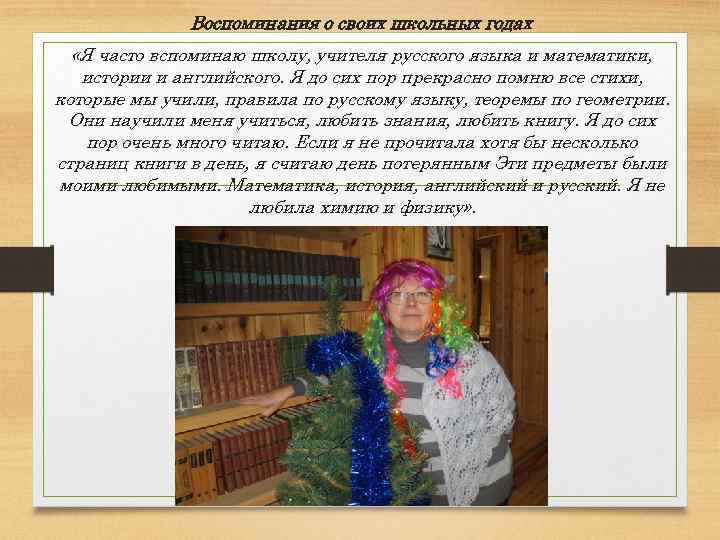 Воспоминания о своих школьных годах

«Я часто вспоминаю школу, учителя русского языка и математики, истории и английского. Я до сих пор прекрасно помню все стихи, которые мы учили, правила по русскому языку, теоремы по геометрии. Они научили меня учиться, любить знания, любить книгу. Я до сих пор очень много читаю. Если я не прочитала хотя бы несколько страниц книги в день, я считаю день потерянным Эти предметы были моими любимыми. Математика, история, английский и русский. Я не любила химию и физику».